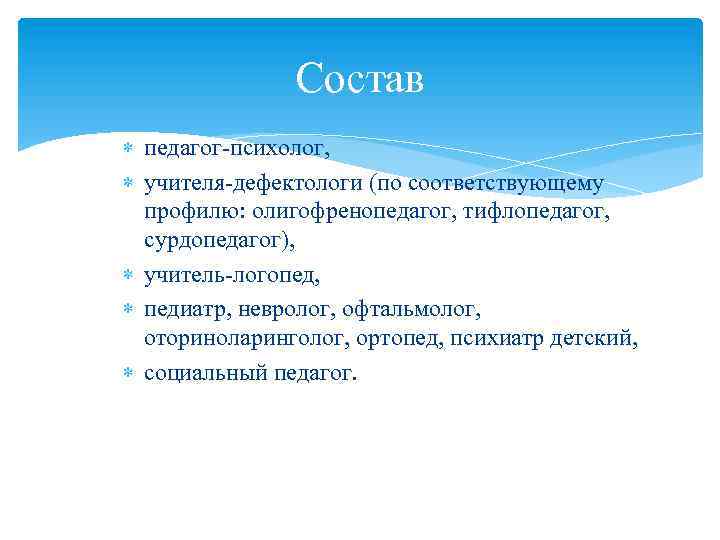 Состав

педагог-психолог,

учителя-дефектологи (по соответствующему профилю: олигофренопедагог, тифлопедагог, сурдопедагог),

учитель-логопед,

педиатр, невролог, офтальмолог, оториноларинголог, ортопед, психиатр детский,

социальный педагог.